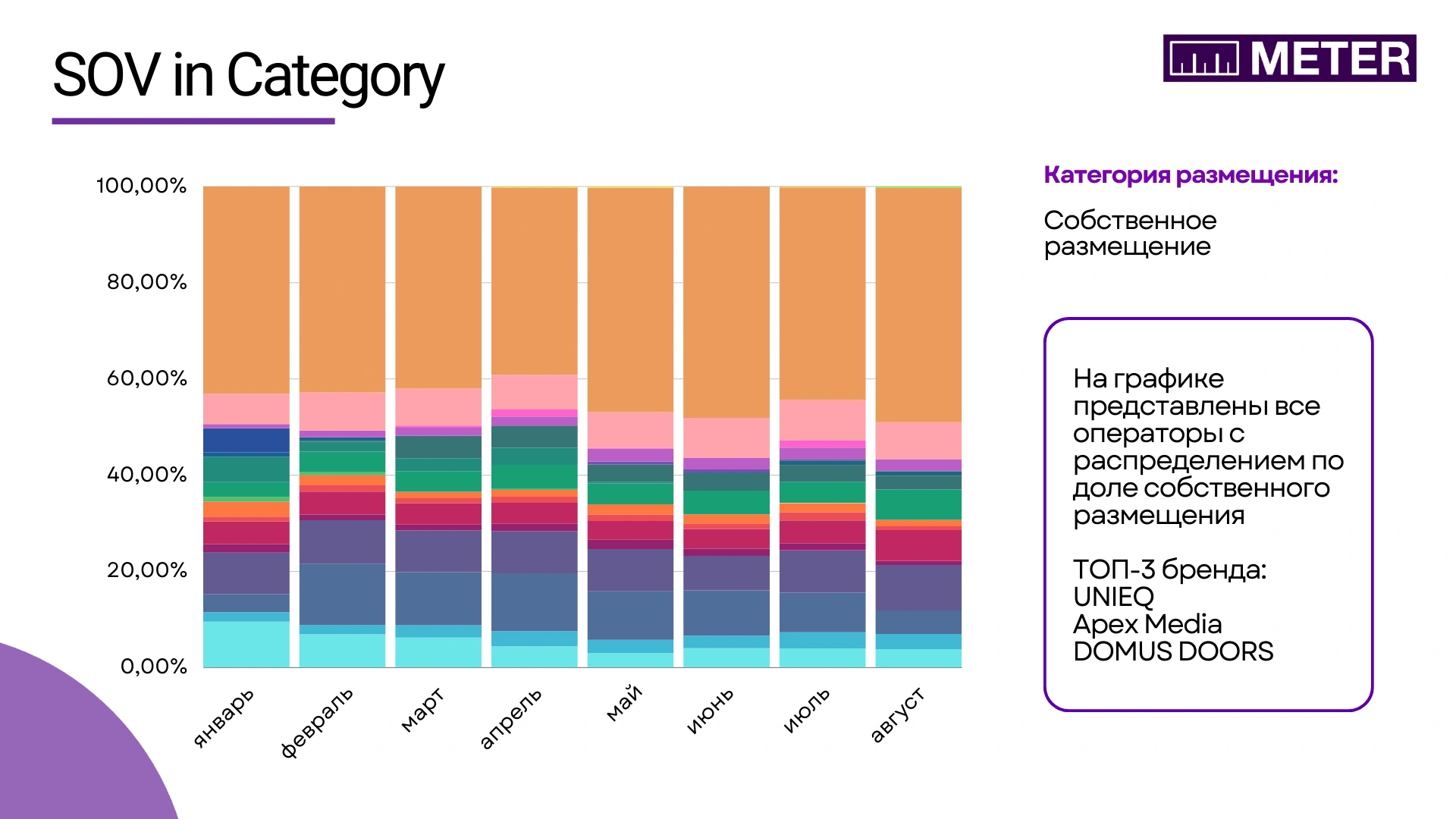 SOV in Category

METER

100,00%
80,00%
60,00%
40,00%
20,00%
0,00%

январь
февраль
март
апрель
май
июнь
июль
август

Категория размещения:

Собственное размещение

На графике представлены все операторы с распределением по доле собственного размещения

ТОП-3 бренда:
UNIEQ
Apex Media
DOMUS DOORS